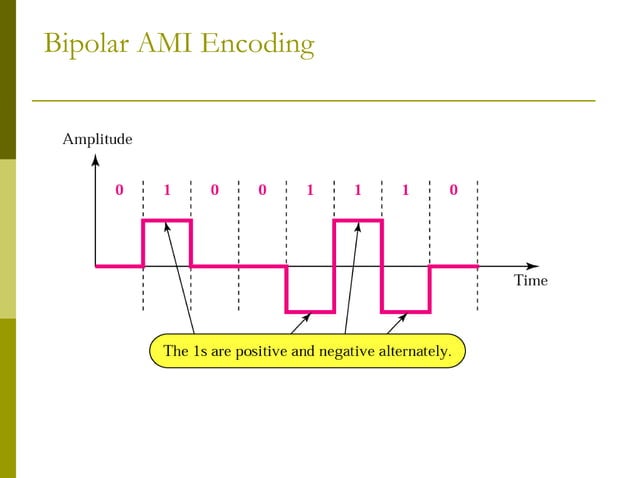 Bipolar AMI Encoding

Amplitude

0 1 0 0 1 1 1 0

Time

The 1s are positive and negative alternately.